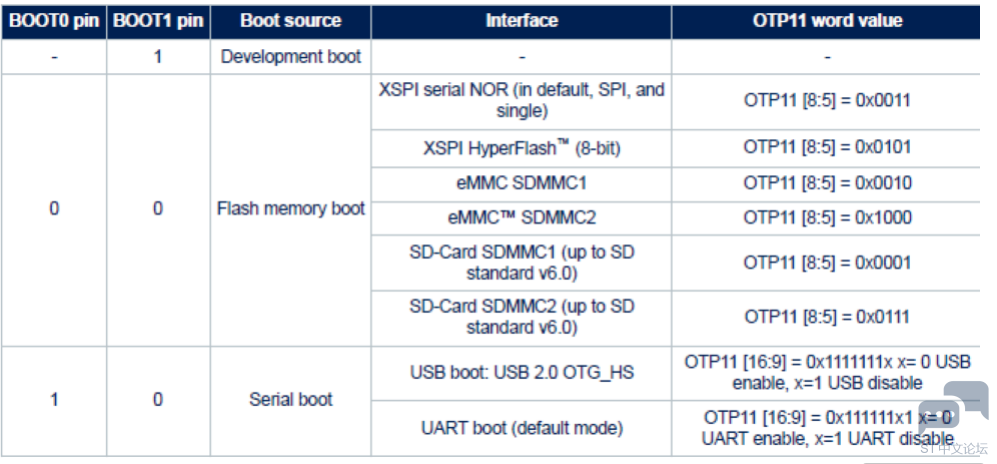 | BOOT0 pin | BOOT1 pin | Boot source | Interface | OTP11 word value |
|---|---|---|---|---|
| - | 1 | Development boot | - | - |
| 0 | 0 | Flash memory boot | XSPI serial NOR (in default, SPI, and single) | OTP11 [8:5] = 0x0011 |
| | | | XSPI HyperFlash™ (8-bit) | OTP11 [8:5] = 0x0101 |
| | | | eMMC SDMMC1 | OTP11 [8:5] = 0x0010 |
| | | | eMMC™ SDMMC2 | OTP11 [8:5] = 0x1000 |
| | | | SD-Card SDMMC1 (up to SD standard v6.0) | OTP11 [8:5] = 0x0001 |
| | | | SD-Card SDMMC2 (up to SD standard v6.0) | OTP11 [8:5] = 0x0111 |
| 1 | 0 | Serial boot | USB boot: USB 2.0 OTG_HS | OTP11 [16:9] = 0x1111111x x= 0 USB enable, x=1 USB disable |
| | | | UART boot (default mode) | OTP11 [16:9] = 0x111111x1 x= 0 UART enable, x=1 UART disable |

ST中文论坛